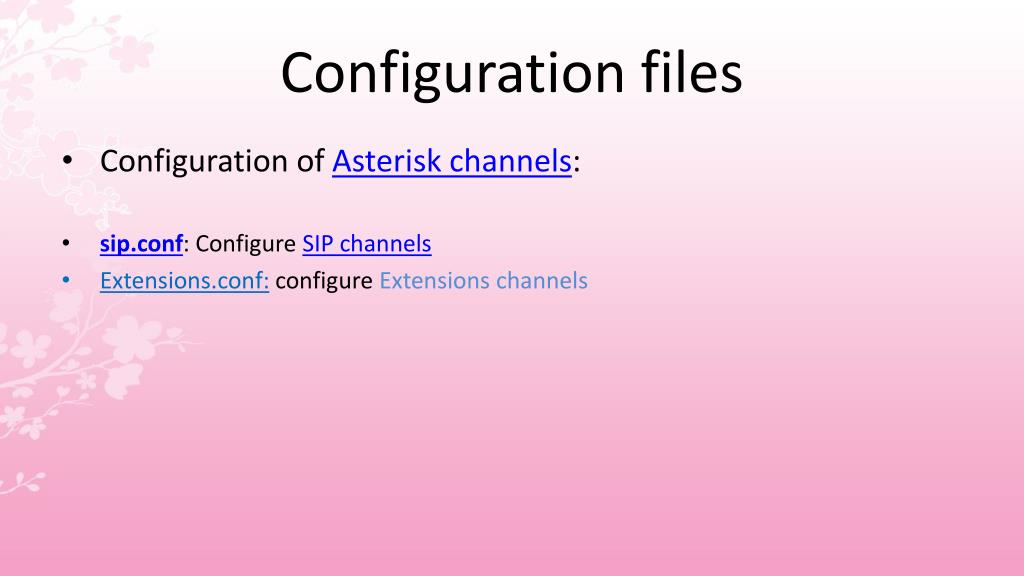 Configuration files

• Configuration of Asterisk channels:

• sip.conf: Configure SIP channels
• Extensions.conf: configure Extensions channels